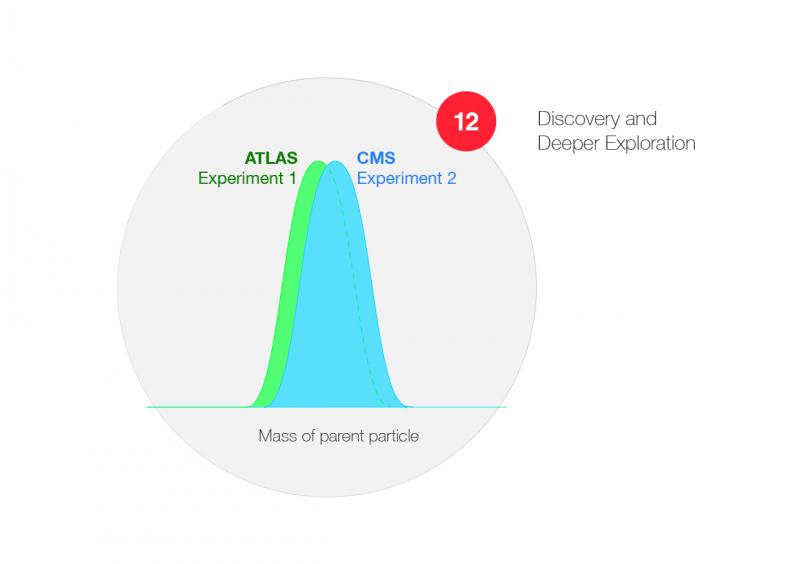 12

Discovery and Deeper Exploration

ATLAS
Experiment 1

CMS
Experiment 2

Mass of parent particle